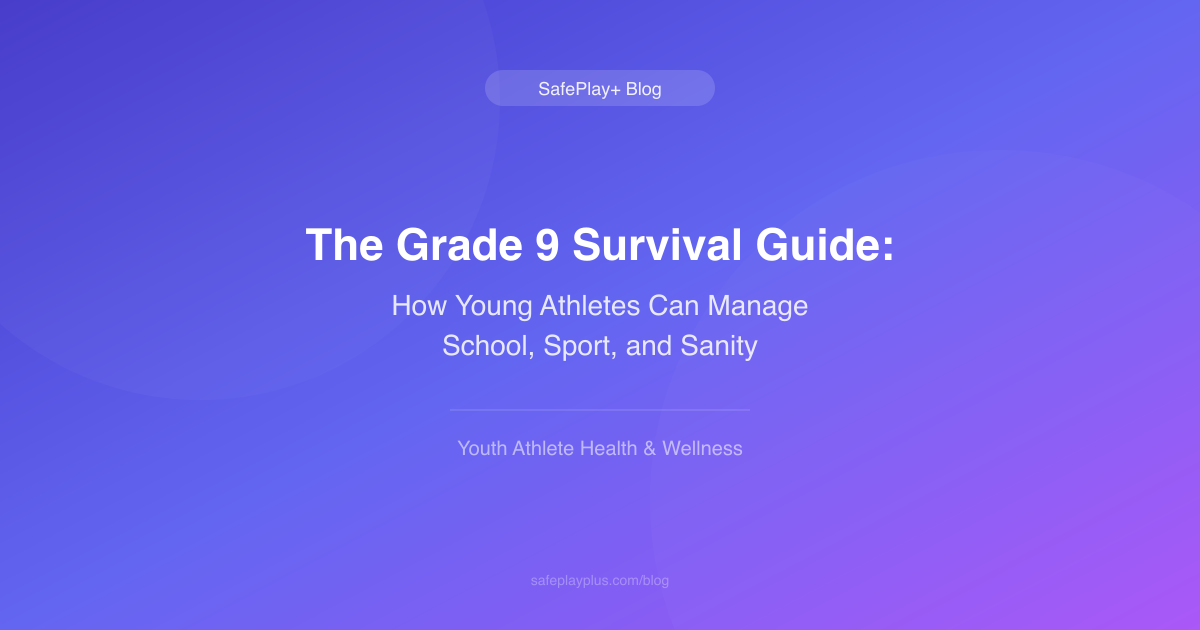 SafePlay+ Blog

The Grade 9 Survival Guide:

How Young Athletes Can Manage School, Sport, and Sanity

Youth Athlete Health & Wellness

safeplayplus.com/blog